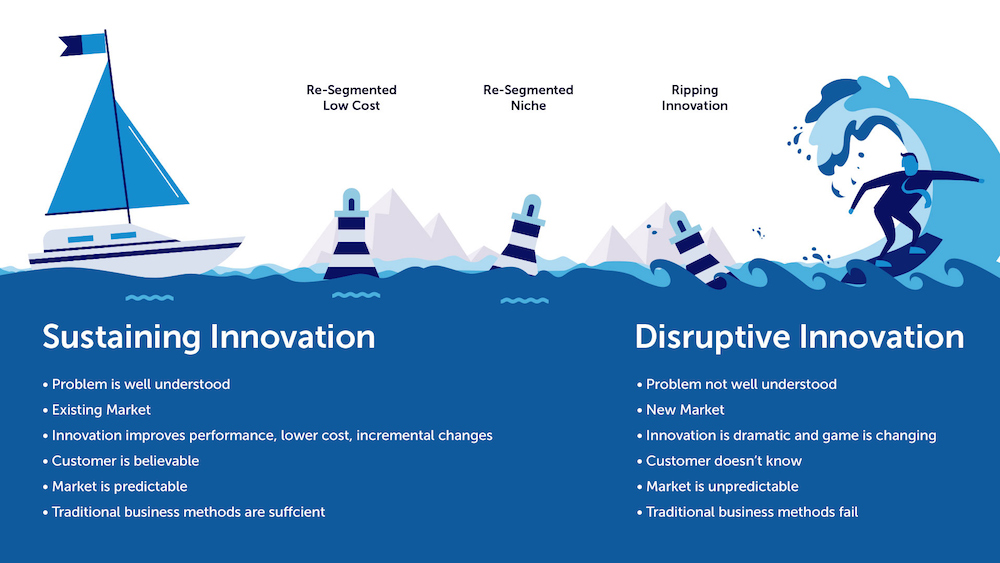 Re-Segmented Low Cost

Re-Segmented Niche

Ripping Innovation

Sustaining Innovation

• Problem is well understood
• Existing Market
• Innovation improves performance, lower cost, incremental changes
• Customer is believable
• Market is predictable
• Traditional business methods are suffcient

Disruptive Innovation

• Problem not well understood
• New Market
• Innovation is dramatic and game is changing
• Customer doesn't know
• Market is unpredictable
• Traditional business methods fail